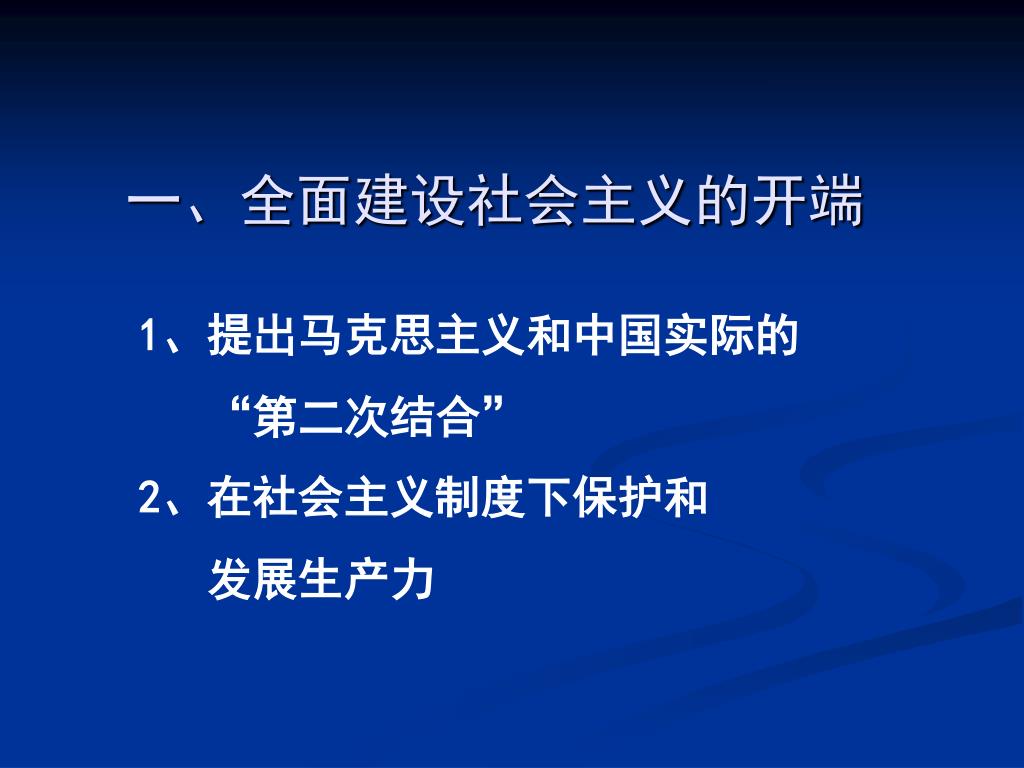 一、全面建设社会主义的开端

1、提出马克思主义和中国实际的“第二次结合”

2、在社会主义制度下保护和发展生产力